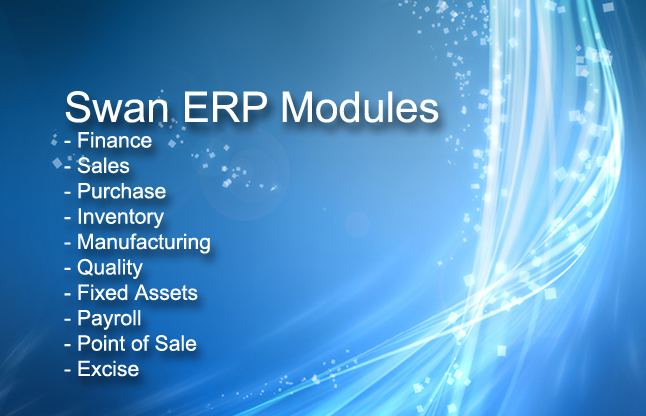 Swan ERP Modules

- Finance
- Sales
- Purchase
- Inventory
- Manufacturing
- Quality
- Fixed Assets
- Payroll
- Point of Sale
- Excise